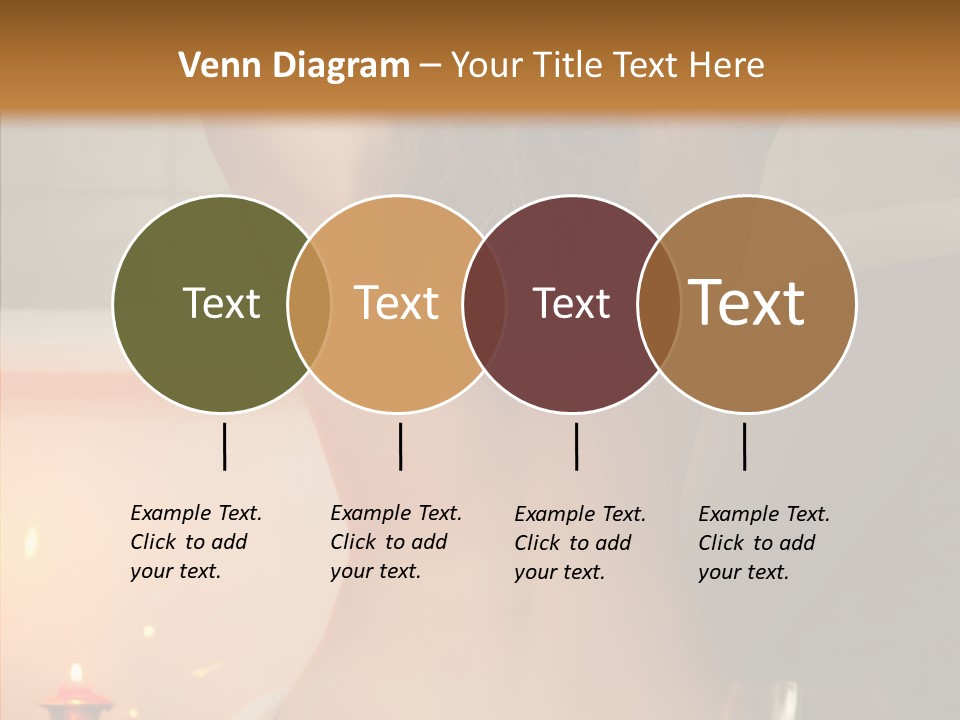 Venn Diagram – Your Title Text Here

Text

Text

Text

Text

Example Text. Click to add your text.

Example Text. Click to add your text.

Example Text. Click to add your text.

Example Text. Click to add your text.